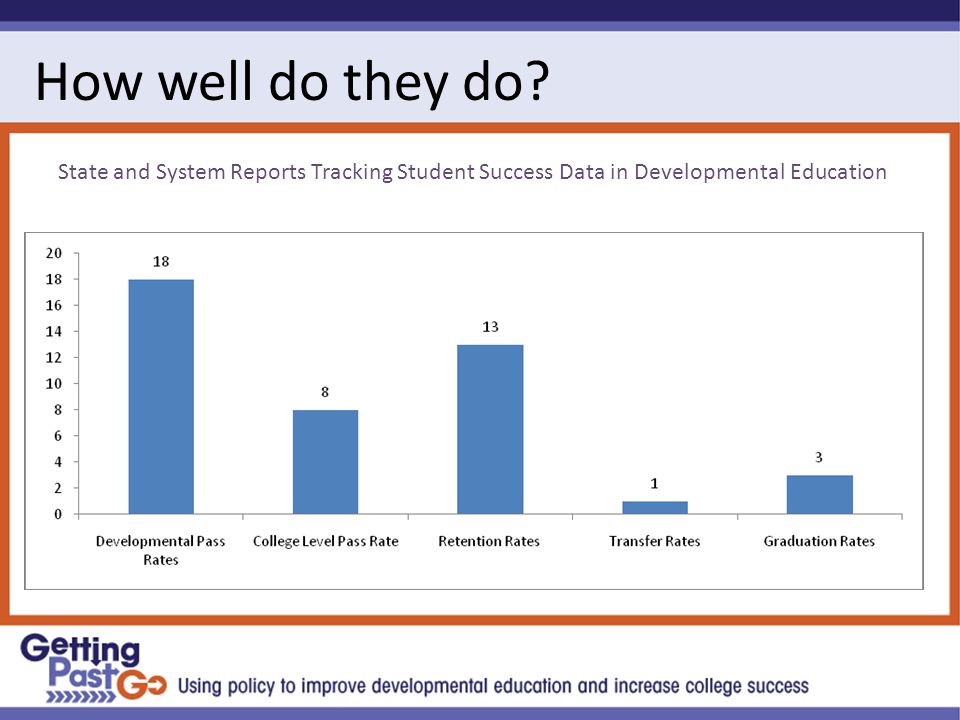 How well do they do?

State and System Reports Tracking Student Success Data in Developmental Education

20
18
16
14
12
10
8
6
4
2
0

18
8
13
1
3

Developmental Pass Rates
College Level Pass Rate
Retention Rates
Transfer Rates
Graduation Rates

Getting Past Go Using policy to improve developmental education and increase college success